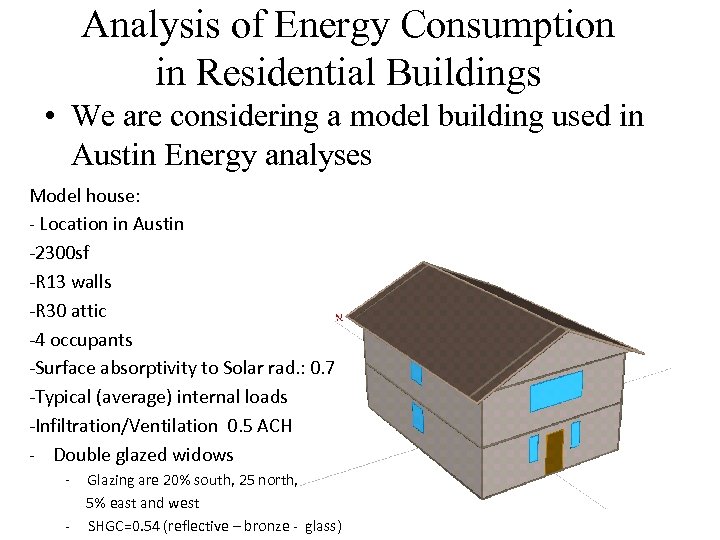 Analysis of Energy Consumption in Residential Buildings

• We are considering a model building used in Austin Energy analyses

Model house:
- Location in Austin
-2300sf
-R13 walls
-R30 attic
-4 occupants
-Surface absorptivity to Solar rad.: 0.7
-Typical (average) internal loads
-Infiltration/Ventilation 0.5 ACH
- Double glazed widows
- Glazing are 20% south, 25 north, 5% east and west
- SHGC=0.54 (reflective – bronze - glass)

N